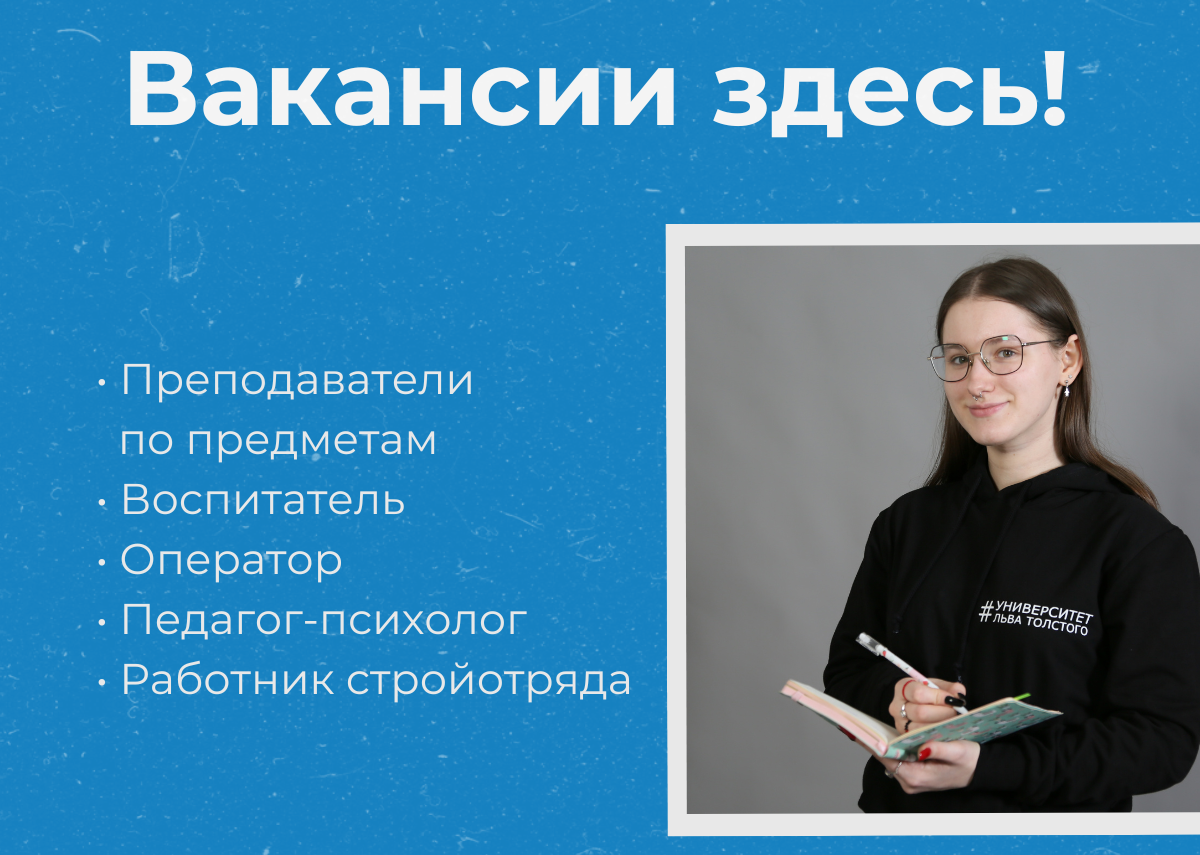 Вакансии здесь!

• Преподаватели по предметам
• Воспитатель
• Оператор
• Педагог-психолог
• Работник стройотряда

#УНИВЕРСИТЕТ ЛЬВА ТОЛСТОГО